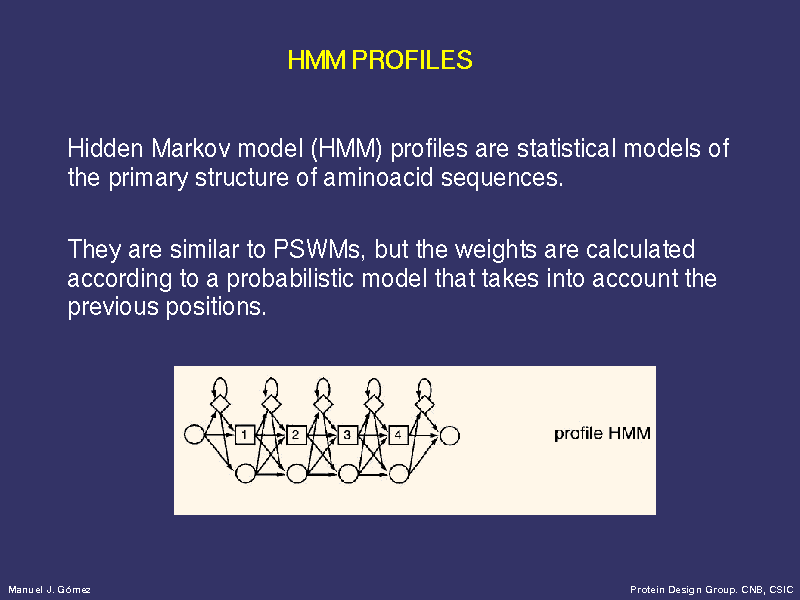 HMM PROFILES

Hidden Markov model (HMM) profiles are statistical models of the primary structure of aminoacid sequences.

They are similar to PSWMs, but the weights are calculated according to a probabilistic model that takes into account the previous positions.

1 2 3 4

profile HMM

Manuel J. Gómez

Protein Design Group. CNB, CSIC